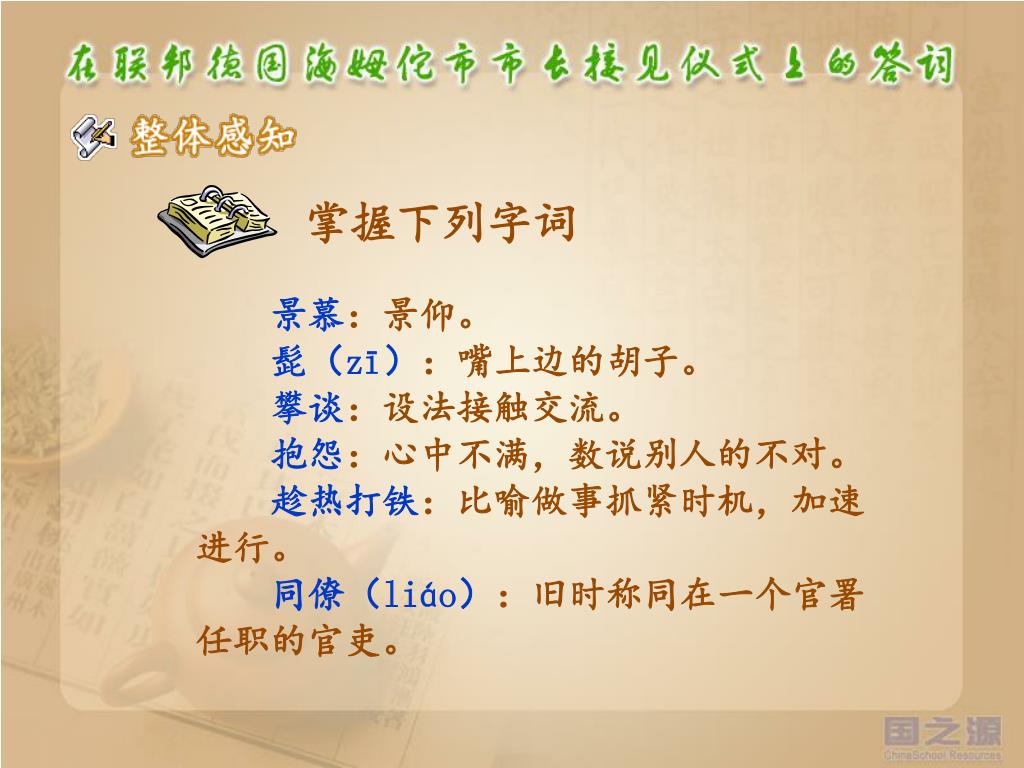 在联邦德国海姆佗市市长接见仪式上的答词

整体感知

掌握下列字词

景慕：景仰。

髭（zī）：嘴上边的胡子。

攀谈：设法接触交流。

抱怨：心中不满，数说别人的不对。

趁热打铁：比喻做事抓紧时机，加速进行。

同僚（liáo）：旧时称同在一个官署任职的官吏。

国之源
ChinaSchool Resources